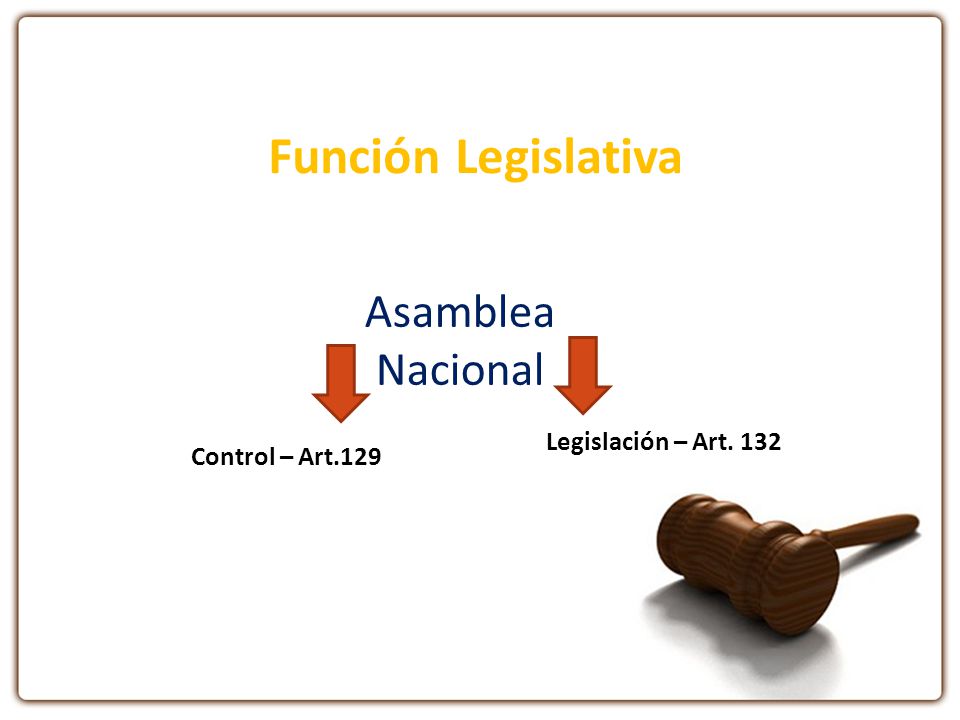 Función Legislativa

Asamblea Nacional

Control – Art.129

Legislación – Art. 132